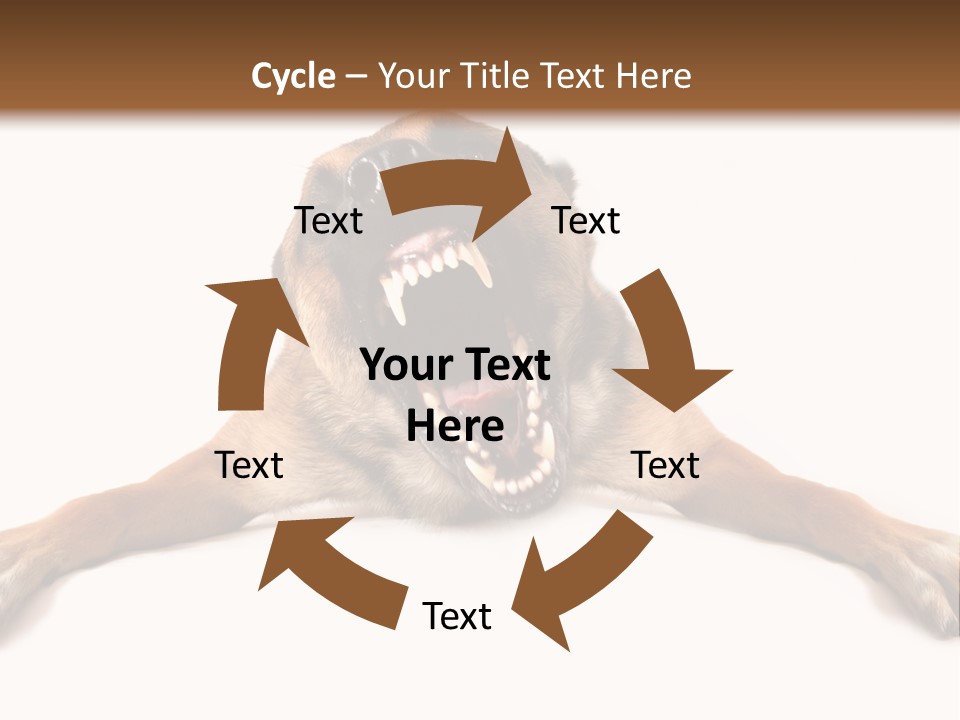 Cycle – Your Title Text Here

Text

Text

Your Text Here

Text

Text

Text